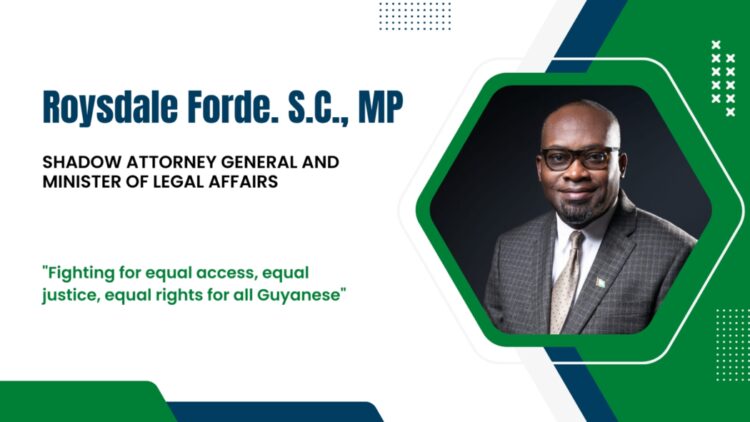 Roysdale Forde. S.C., MP

SHADOW ATTORNEY GENERAL AND MINISTER OF LEGAL AFFAIRS

"Fighting for equal access, equal justice, equal rights for all Guyanese"